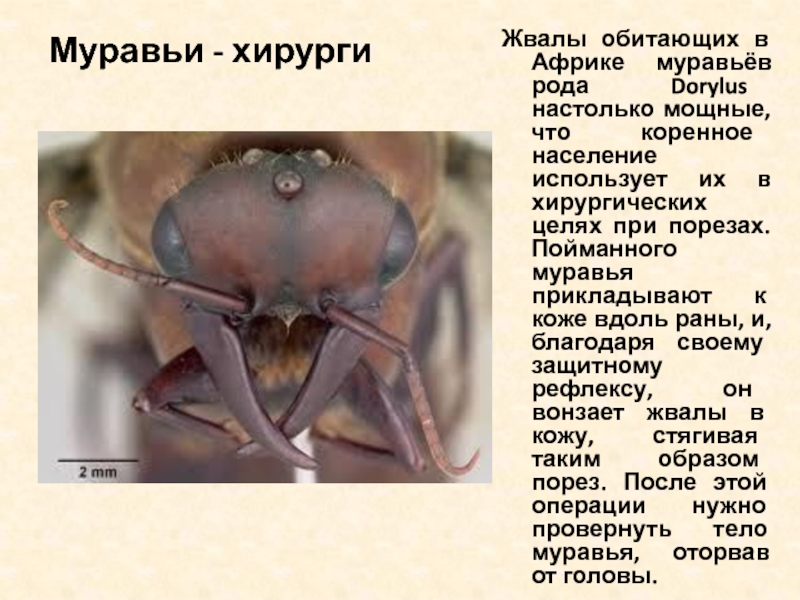 Муравьи - хирурги

2 mm

Жвалы обитающих в Африке муравьёв рода Dorylus настолько мощные, что коренное население использует их в хирургических целях при порезах. Пойманного муравья прикладывают к коже вдоль раны, и, благодаря своему защитному рефлексу, он вонзает жвалы в кожу, стягивая таким образом порез. После этой операции нужно провернуть тело муравья, оторвав от головы.